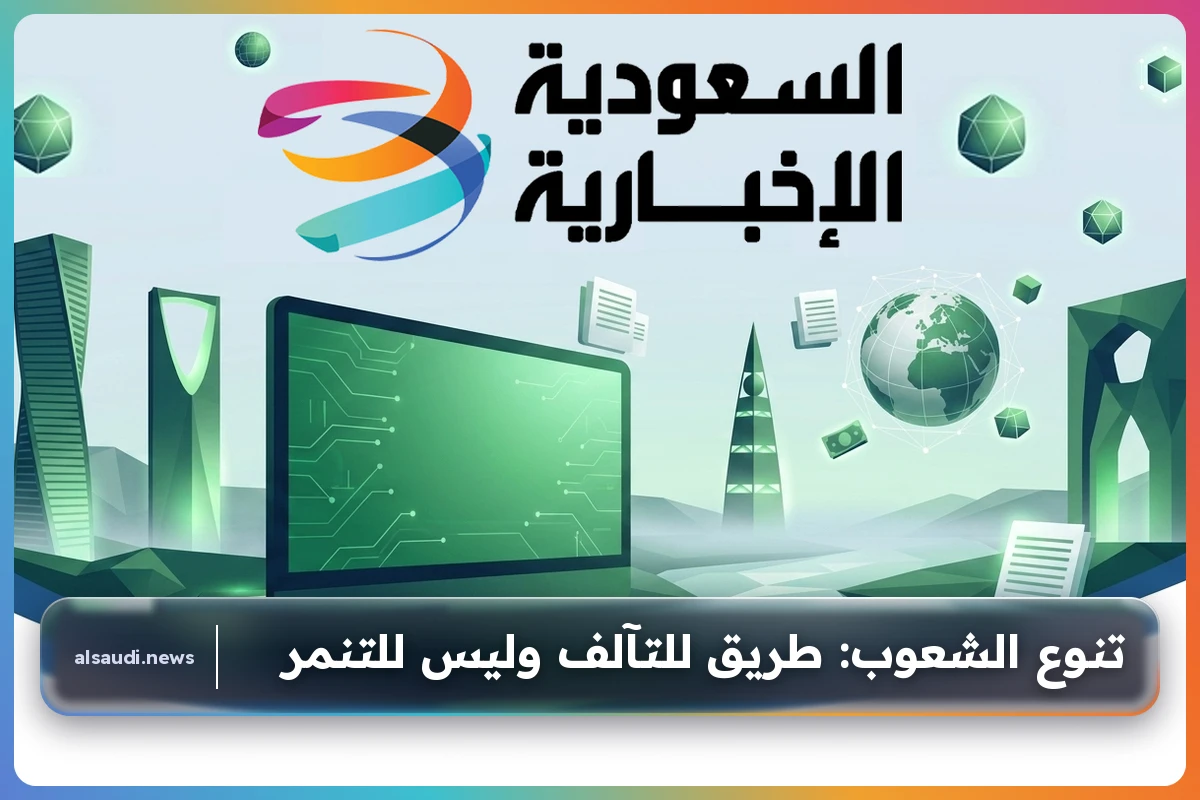 السعودية الإخبارية

تنوع الشعوب: طريق للتآلف وليس للتنمر

alsaudi.news